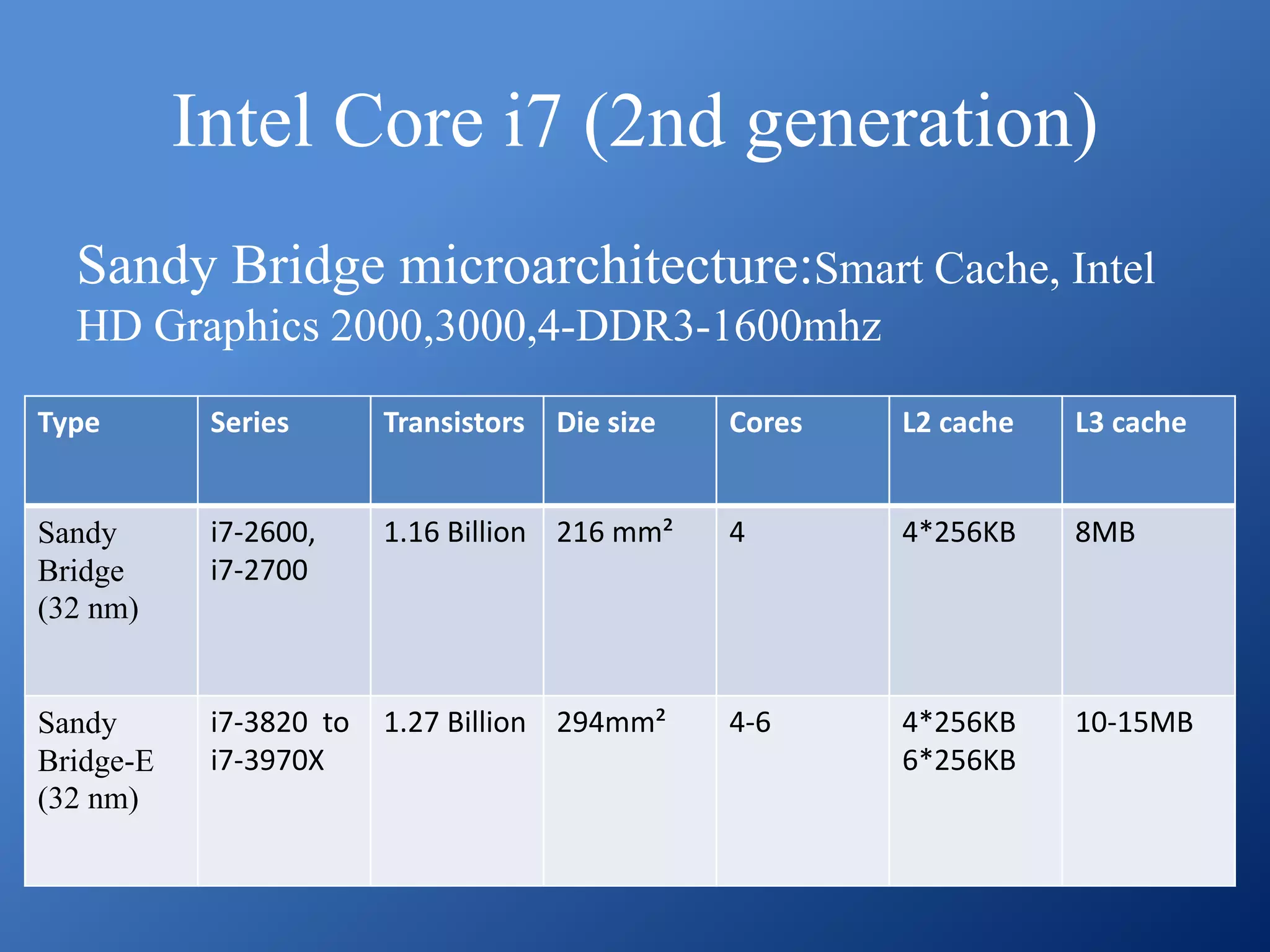 Intel Core i7 (2nd generation)

Sandy Bridge microarchitecture:Smart Cache, Intel HD Graphics 2000,3000,4-DDR3-1600mhz

| Type | Series | Transistors | Die size | Cores | L2 cache | L3 cache |
|---|---|---|---|---|---|---|
| Sandy Bridge (32 nm) | i7-2600, i7-2700 | 1.16 Billion | 216 mm² | 4 | 4*256KB | 8MB |
| Sandy Bridge-E (32 nm) | i7-3820 to i7-3970X | 1.27 Billion | 294mm² | 4-6 | 4*256KB 6*256KB | 10-15MB |